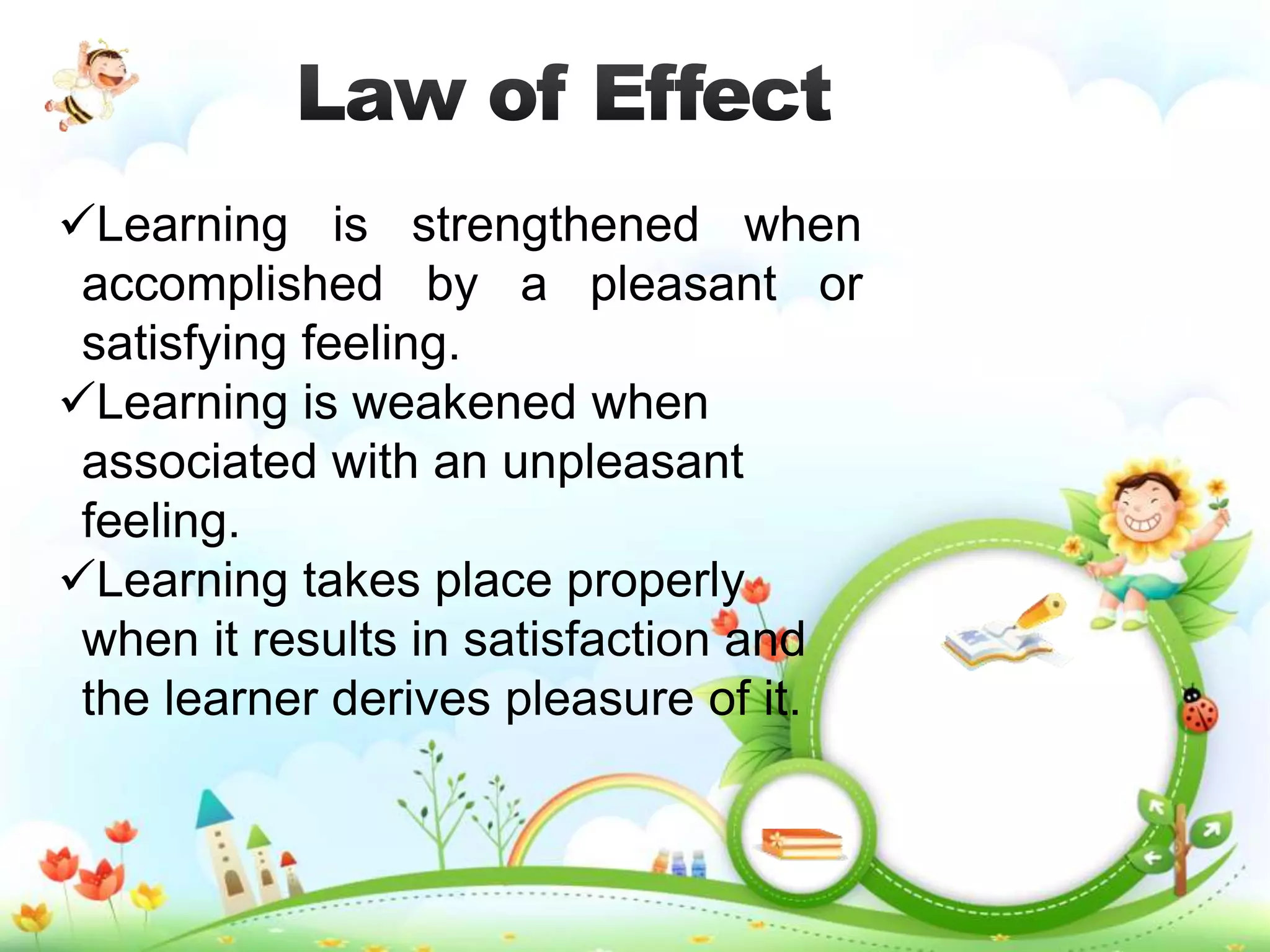 Law of Effect

✓Learning is strengthened when accomplished by a pleasant or satisfying feeling.

✓Learning is weakened when associated with an unpleasant feeling.

✓Learning takes place properly when it results in satisfaction and the learner derives pleasure of it.